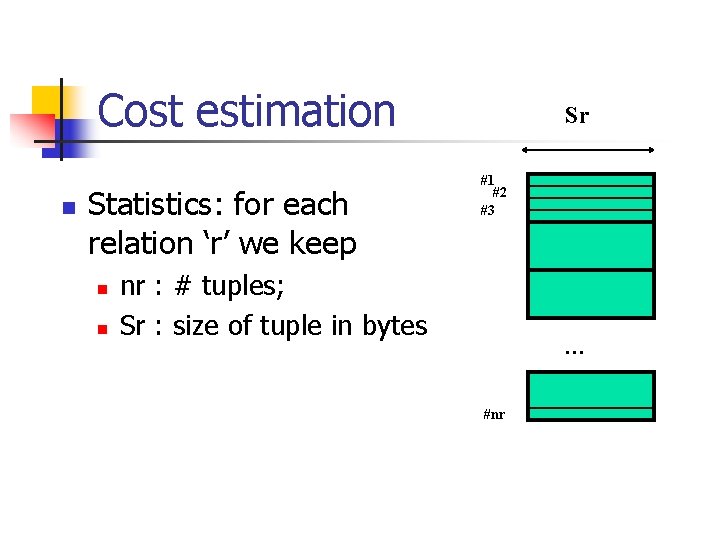 Cost estimation

Statistics: for each relation ‘r’ we keep

nr : # tuples;

Sr : size of tuple in bytes

Sr

#1
#2
#3

...

#nr